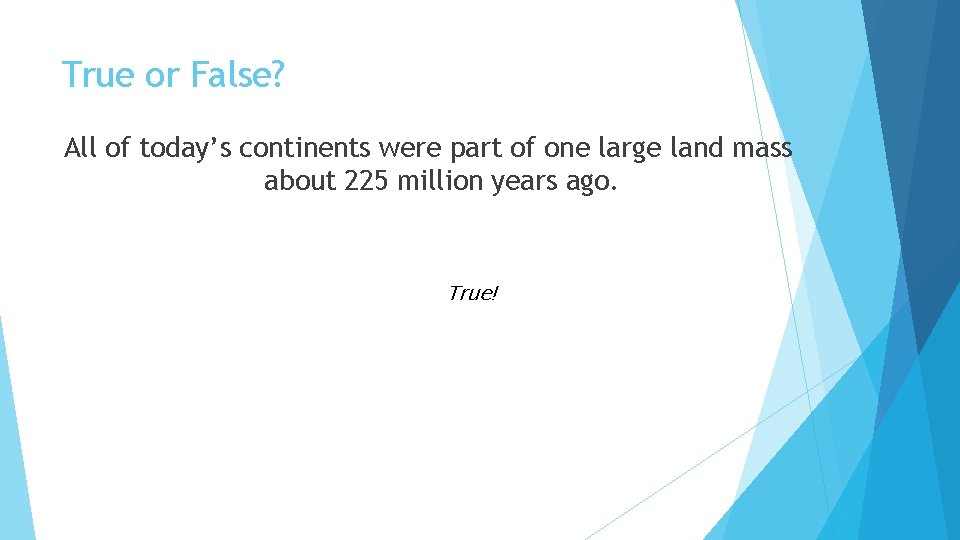 True or False?

All of today’s continents were part of one large land mass about 225 million years ago.

True!